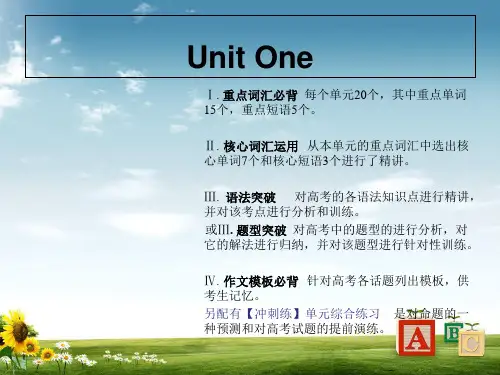 Unit One

Ⅰ. 重点词汇必背 每个单元20个，其中重点单词15个，重点短语5个。

Ⅱ. 核心词汇运用 从本单元的重点词汇中选出核心单词7个和核心短语3个进行了精讲。

Ⅲ. 语法突破 对高考的各语法知识点进行精讲，并对该考点进行分析和训练。

或Ⅲ. 题型突破 对高考中的题型的进行分析，对它的解法进行归纳，并对该题型进行针对性训练。

Ⅳ. 作文模板必背 针对高考各话题列出模板，供考生记忆。

另配有【冲刺练】单元综合练习 是对命题的一种预测和对高考试题的提前演练。

A B C